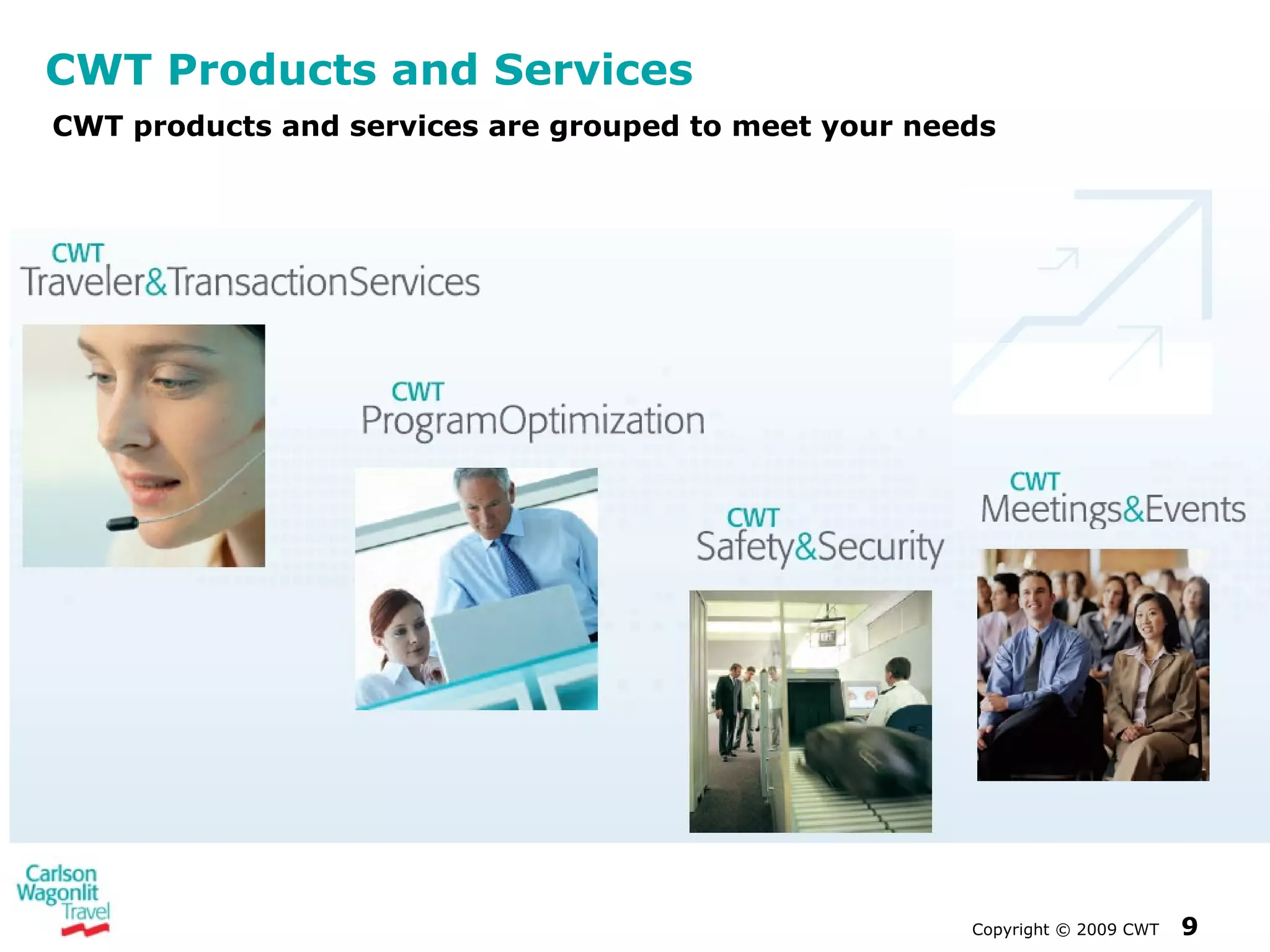 CWT Products and Services

CWT products and services are grouped to meet your needs

CWT
Traveler&TransactionServices

CWT
ProgramOptimization

CWT
Safety&Security

CWT
Meetings&Events

Carlson Wagonlit Travel

Copyright © 2009 CWT 9